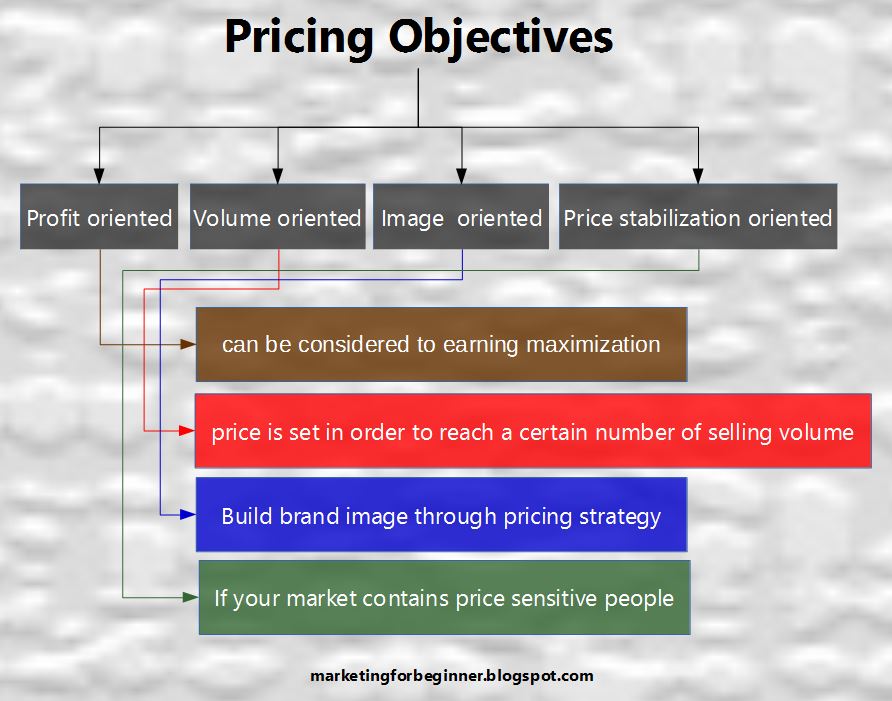 Pricing Objectives

Profit oriented

Volume oriented

Image oriented

Price stabilization oriented

can be considered to earning maximization

price is set in order to reach a certain number of selling volume

Build brand image through pricing strategy

If your market contains price sensitive people

marketingforbeginner.blogspot.com